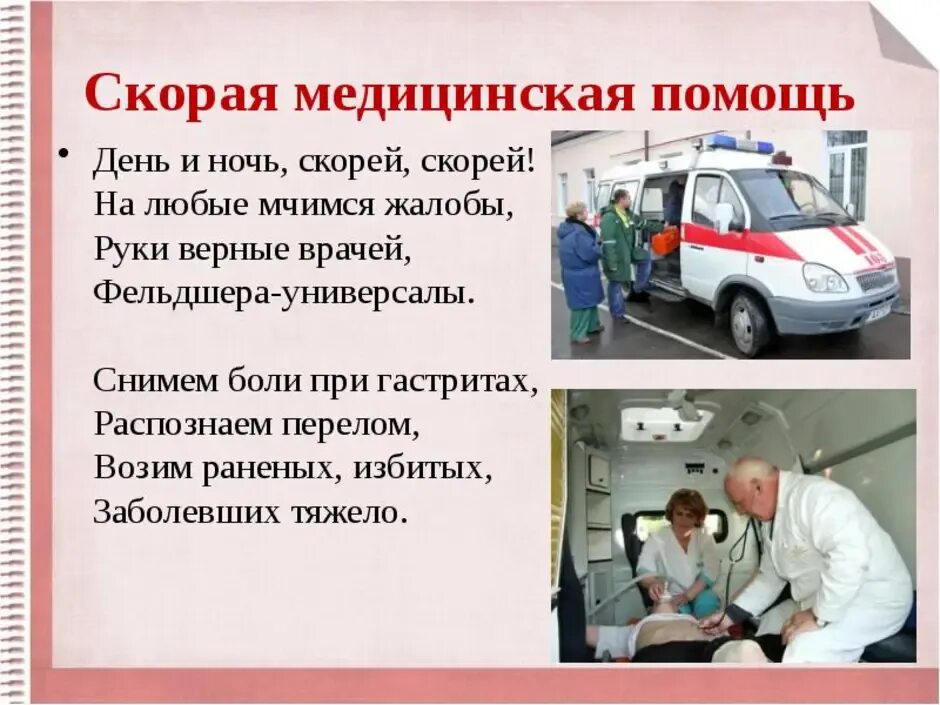 Скорая медицинская помощь

• День и ночь, скорей, скорей!
На любые мчимся жалобы,
Руки верные врачей,
Фельдшера-универсалы.

Снимем боли при гастритах,
Распознаем перелом,
Возим раненых, избитых,
Заболевших тяжело.